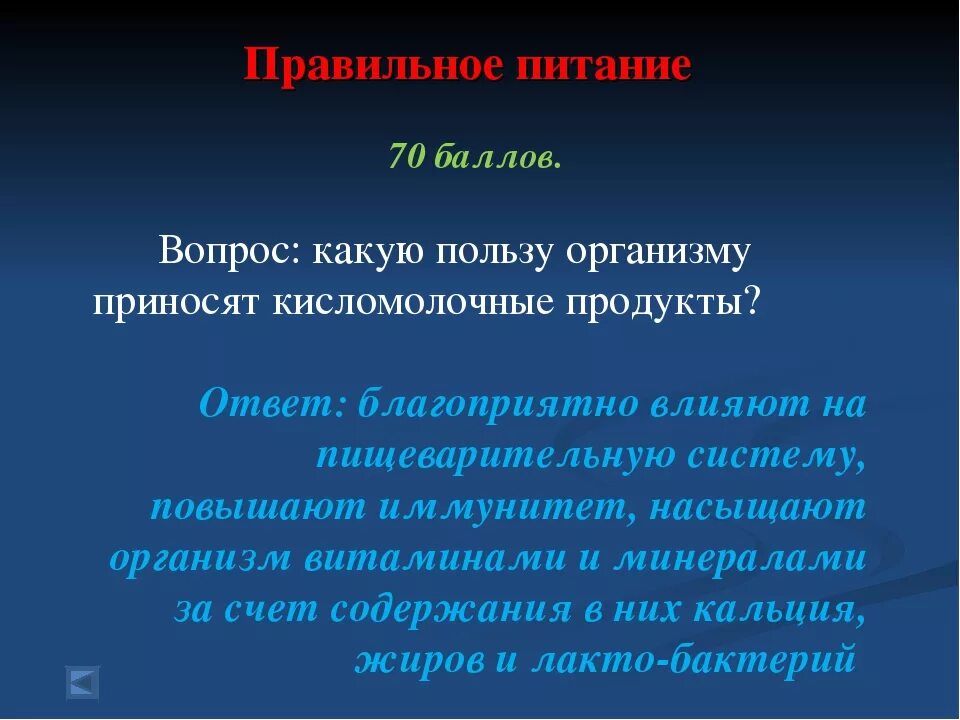 Правильное питание

70 баллов.

Вопрос: какую пользу организму приносят кисломолочные продукты?

Ответ: благоприятно влияют на пищеварительную систему, повышают иммунитет, насыщают организм витаминами и минералами за счет содержания в них кальция, жиров и лакто-бактерий